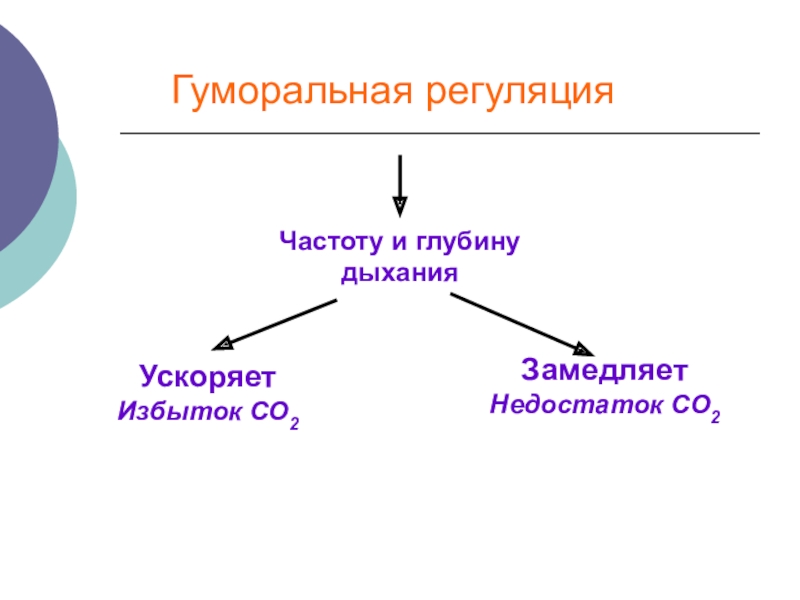 Гуморальная регуляция

Частоту и глубину дыхания

Ускоряет
Избыток $CO_2$

Замедляет
Недостаток $CO_2$